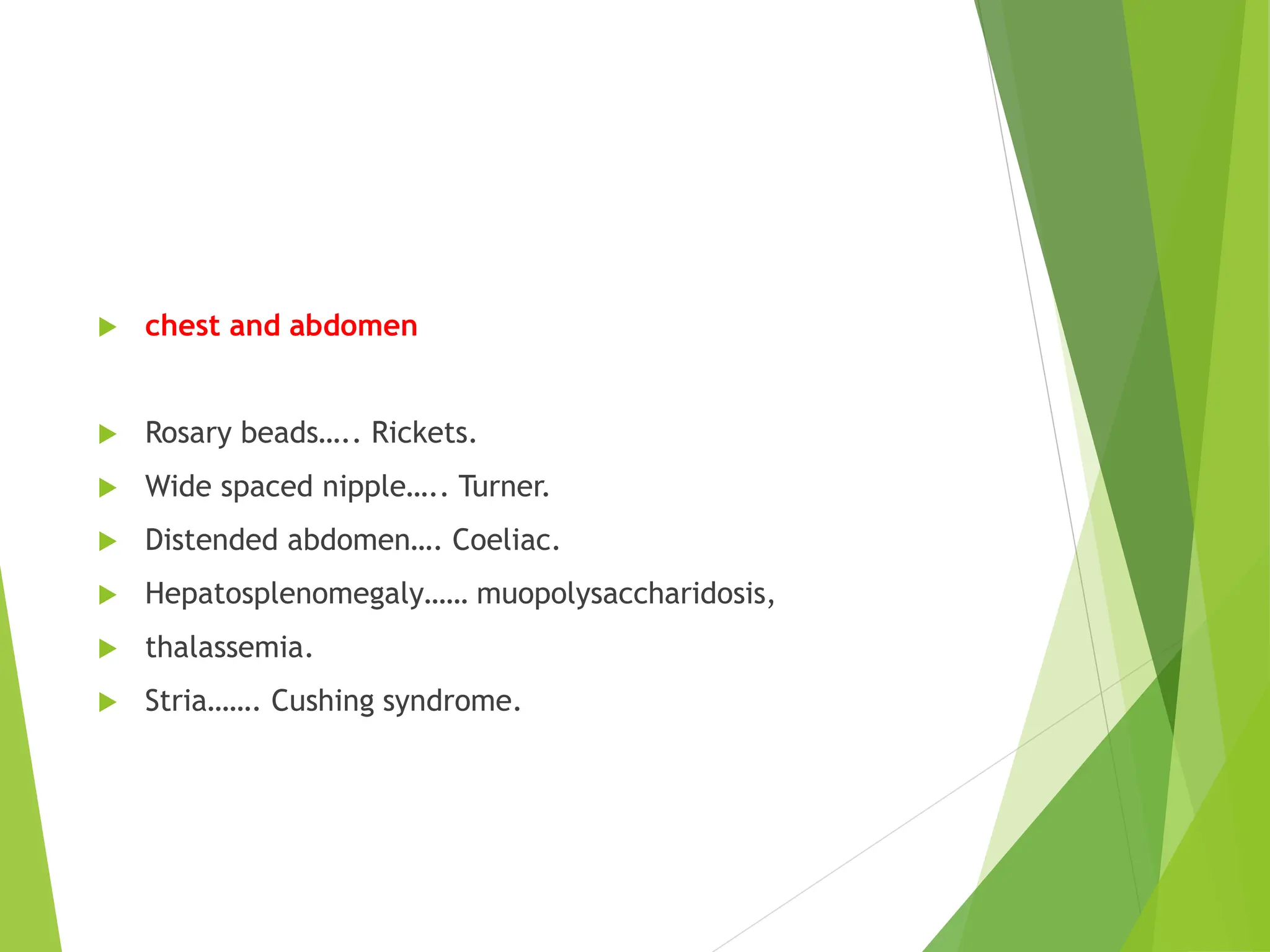 chest and abdomen

Rosary beads….. Rickets.

Wide spaced nipple….. Turner.

Distended abdomen…. Coeliac.

Hepatosplenomegaly…… muopolysaccharidosis,

thalassemia.

Stria……. Cushing syndrome.